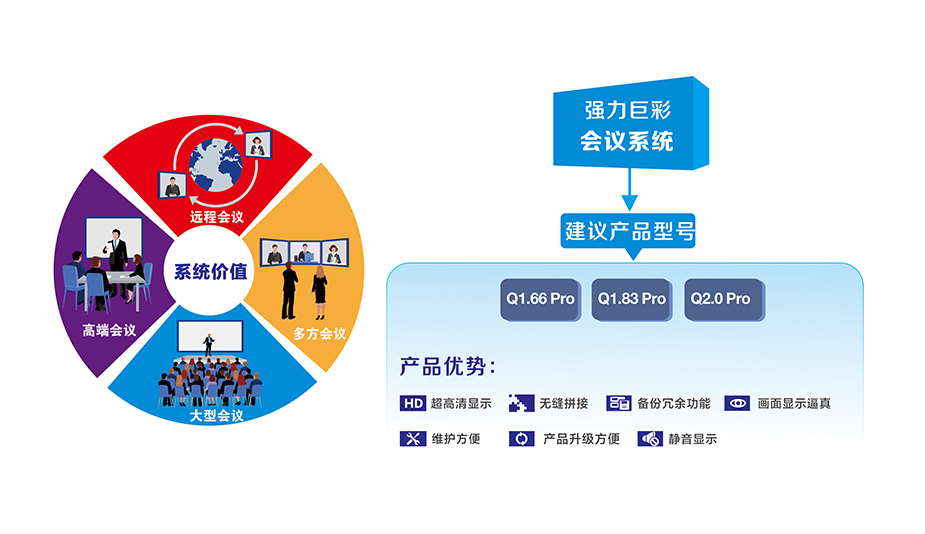 远程会议

高端会议

系统价值

多方会议

大型会议

强力巨彩
会议系统

建议产品型号

Q1.66 Pro
Q1.83 Pro
Q2.0 Pro

产品优势：

HD 超高清显示
无缝拼接
备份冗余功能
画面显示逼真
维护方便
产品升级方便
静音显示